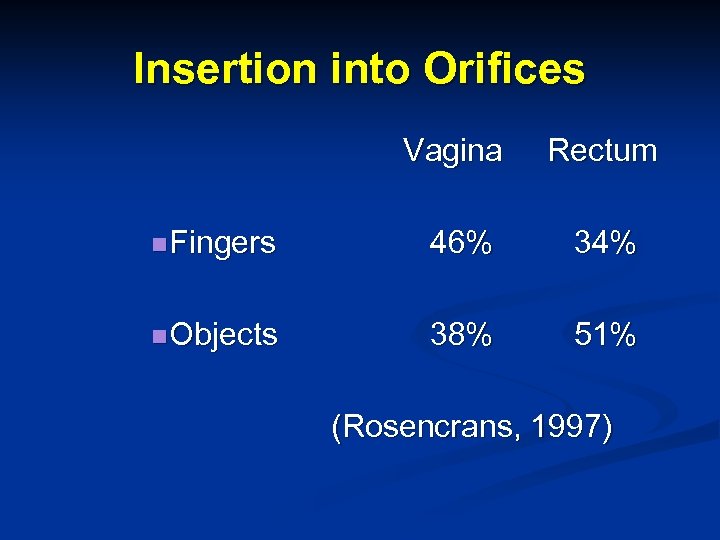 Insertion into Orifices

| | Vagina | Rectum |
|---|---|---|
| Fingers | 46% | 34% |
| Objects | 38% | 51% |

(Rosencrans, 1997)